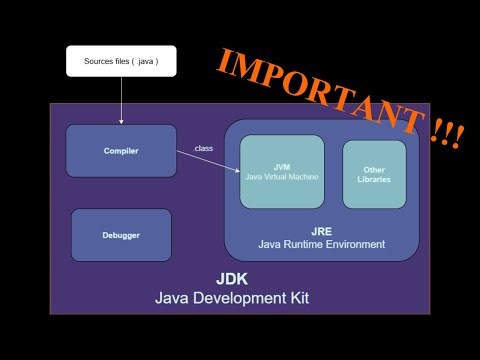 Sources files ( .java )

IMPORTANT !!!

Compiler

.class

JVM
Java Virtual Machine

Other Libraries

Debugger

JRE
Java Runtime Environment

JDK
Java Development Kit